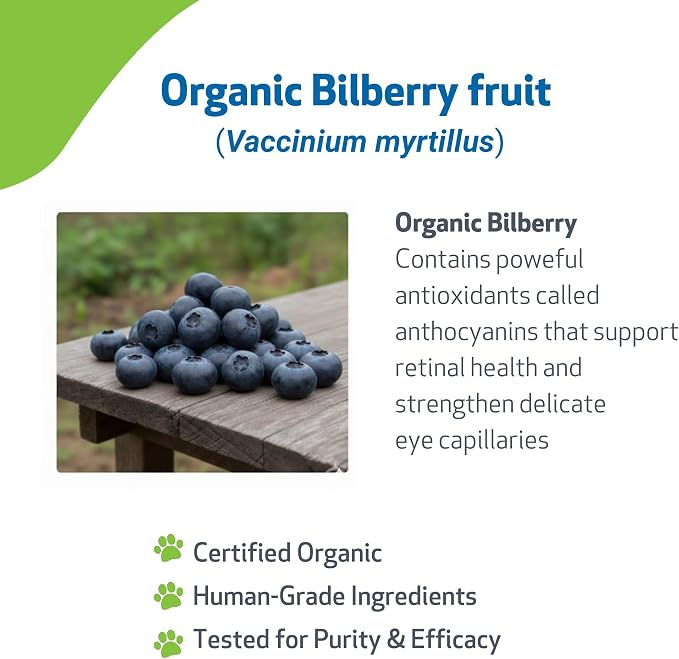 Organic Bilberry fruit
(Vaccinium myrtillus)

Organic Bilberry
Contains poweful antioxidants called anthocyanins that support retinal health and strengthen delicate eye capillaries

Certified Organic
Human-Grade Ingredients
Tested for Purity & Efficacy